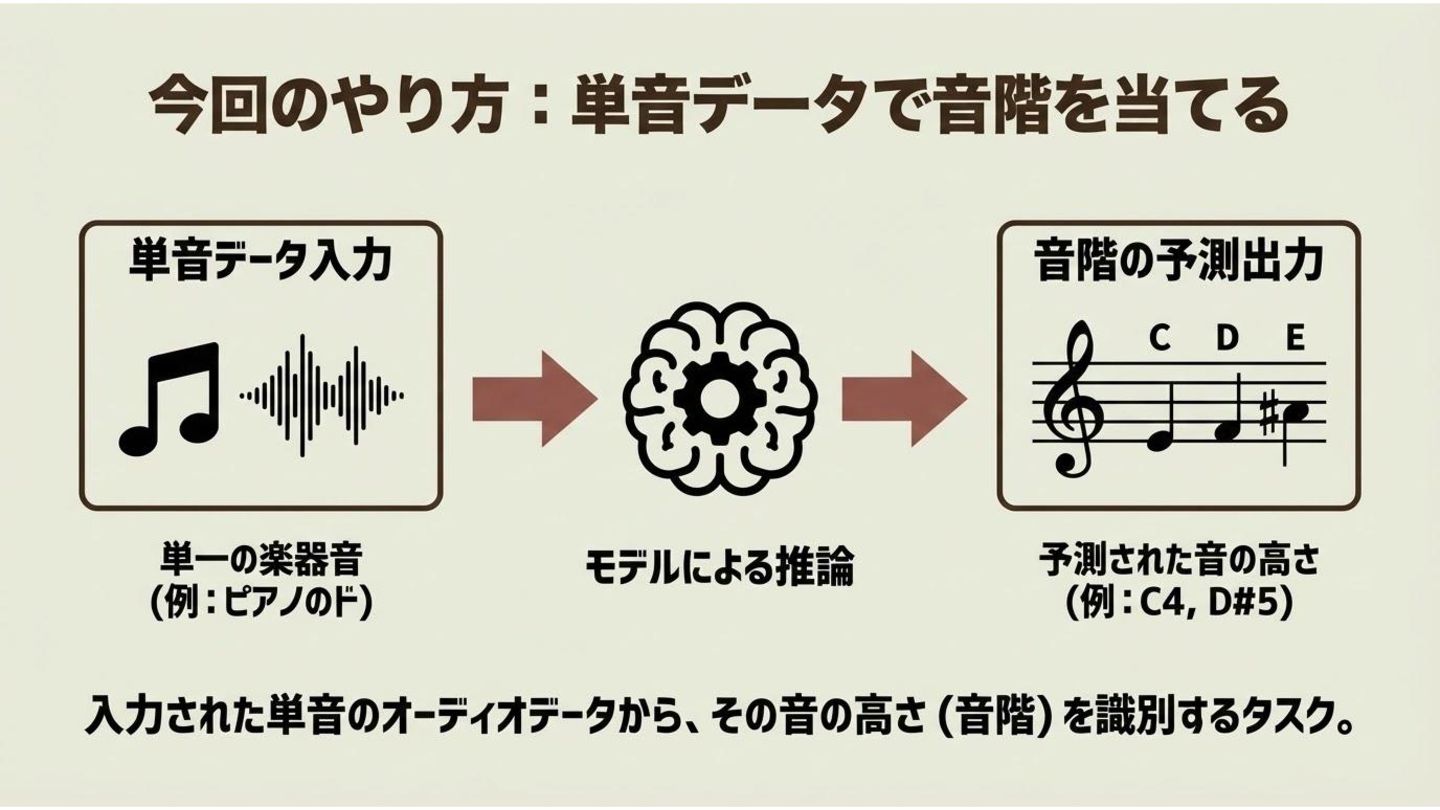 今回のやり方：単音データで音階を当てる

単音データ入力

単一の楽器音
(例：ピアノのド)

モデルによる推論

音階の予測出力

C D E

予測された音の高さ
(例：C4, D#5)

入力された単音のオーディオデータから、その音の高さ（音階）を識別するタスク。